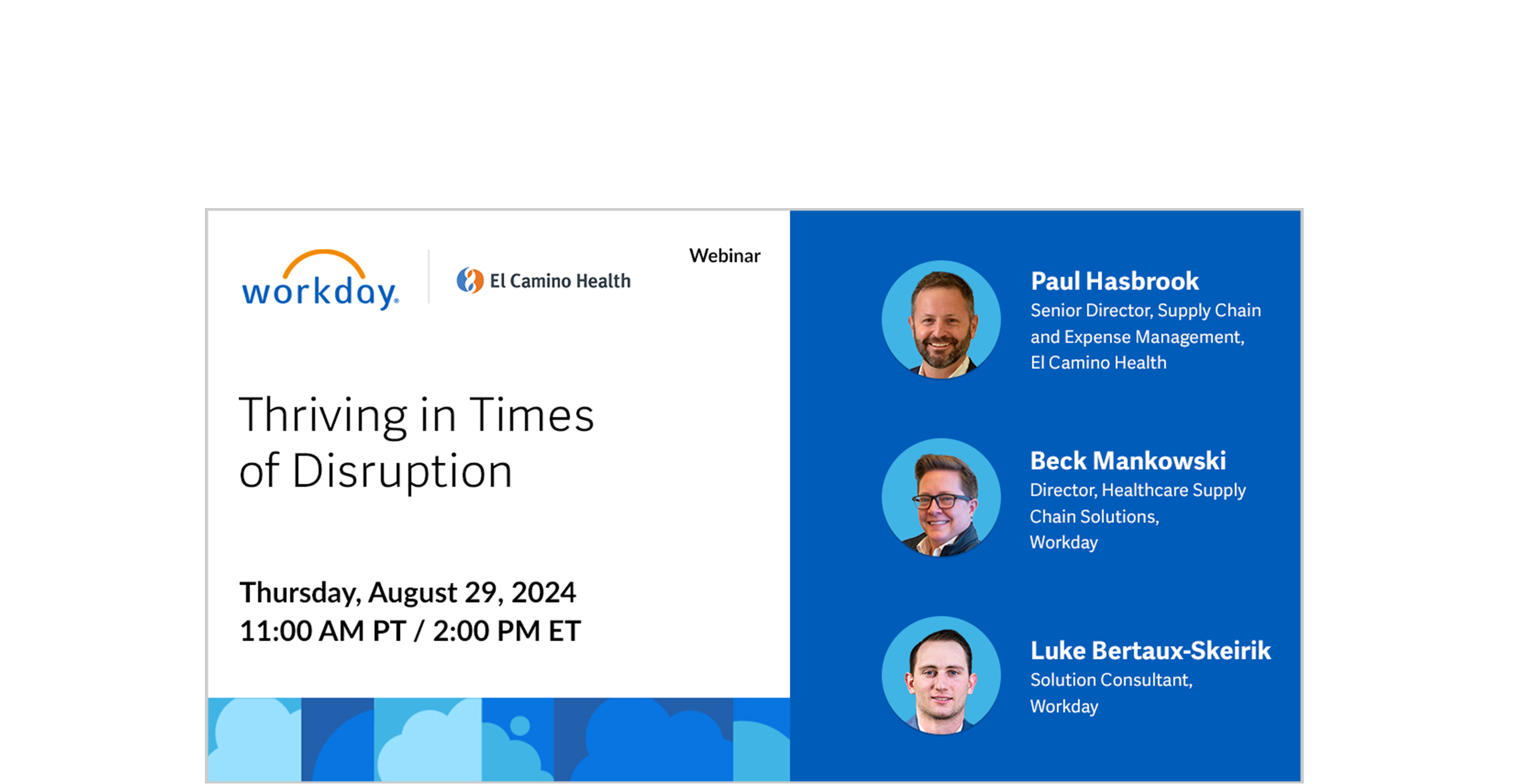 workday.

El Camino Health

Webinar

Thriving in Times of Disruption

Thursday, August 29, 2024
11:00 AM PT / 2:00 PM ET

Paul Hasbrook
Senior Director, Supply Chain and Expense Management, El Camino Health

Beck Mankowski
Director, Healthcare Supply Chain Solutions, Workday

Luke Bertaux-Skeirik
Solution Consultant, Workday